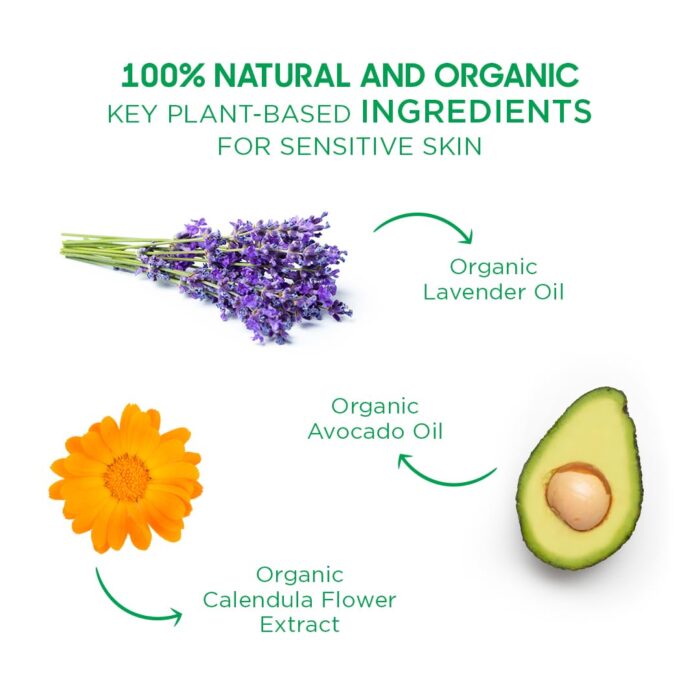 100% NATURAL AND ORGANIC
KEY PLANT-BASED INGREDIENTS
FOR SENSITIVE SKIN

Organic
Lavender Oil

Organic
Avocado Oil

Organic
Calendula Flower
Extract